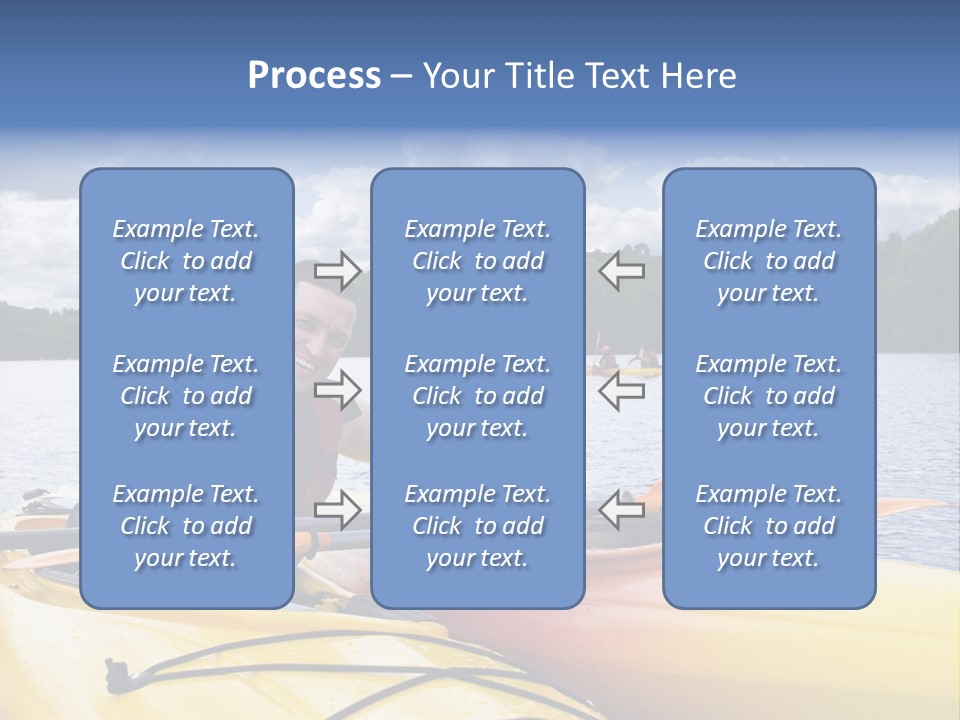 Process – Your Title Text Here

Example Text. Click to add your text.

Example Text. Click to add your text.

Example Text. Click to add your text.

Example Text. Click to add your text.

Example Text. Click to add your text.

Example Text. Click to add your text.

Example Text. Click to add your text.

Example Text. Click to add your text.

Example Text. Click to add your text.